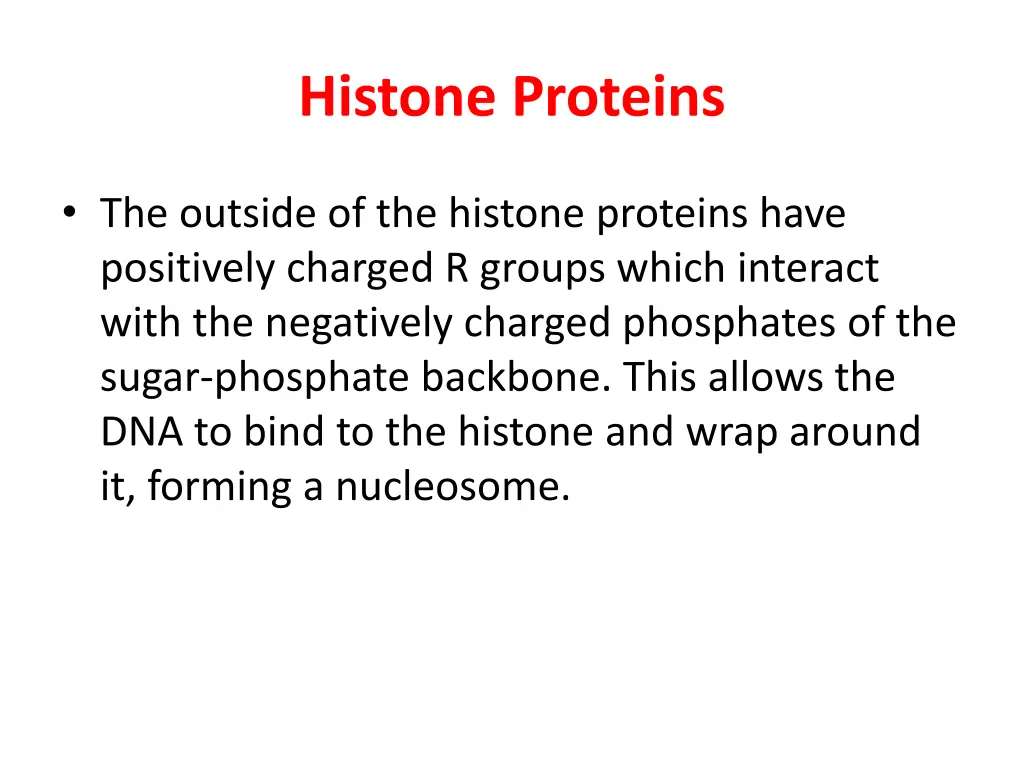 Histone Proteins

• The outside of the histone proteins have positively charged R groups which interact with the negatively charged phosphates of the sugar-phosphate backbone. This allows the DNA to bind to the histone and wrap around it, forming a nucleosome.